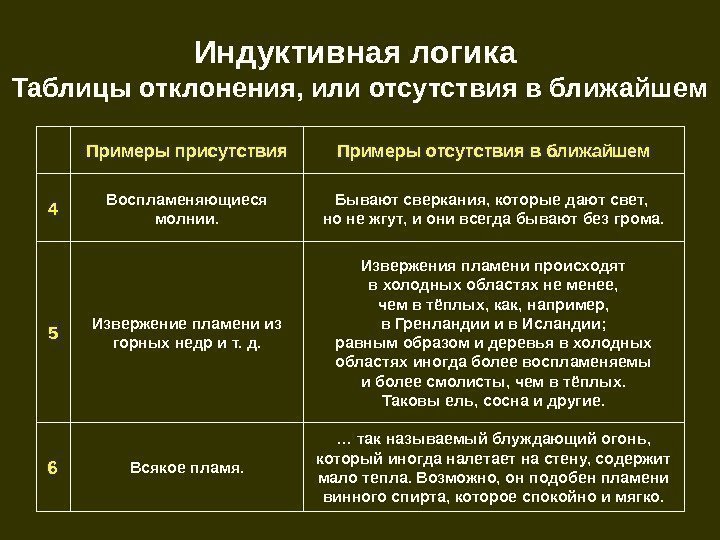 Индуктивная логика
Таблицы отклонения, или отсутствия в ближайшем

| | Примеры присутствия | Примеры отсутствия в ближайшем |
|---|---|---|
| 4 | Воспламеняющиеся молнии. | Бывают сверкания, которые дают свет, но не жгут, и они всегда бывают без грома. |
| 5 | Извержение пламени из горных недр и т. д. | Извержения пламени происходят в холодных областях не менее, чем в тёплых, как, например, в Гренландии и в Исландии; равным образом и деревья в холодных областях иногда более воспламеняемы и более смолисты, чем в тёплых. Таковы ель, сосна и другие. |
| 6 | Всякое пламя. | … так называемый блуждающий огонь, который иногда налетает на стену, содержит мало тепла. Возможно, он подобен пламени винного спирта, которое спокойно и мягко. |